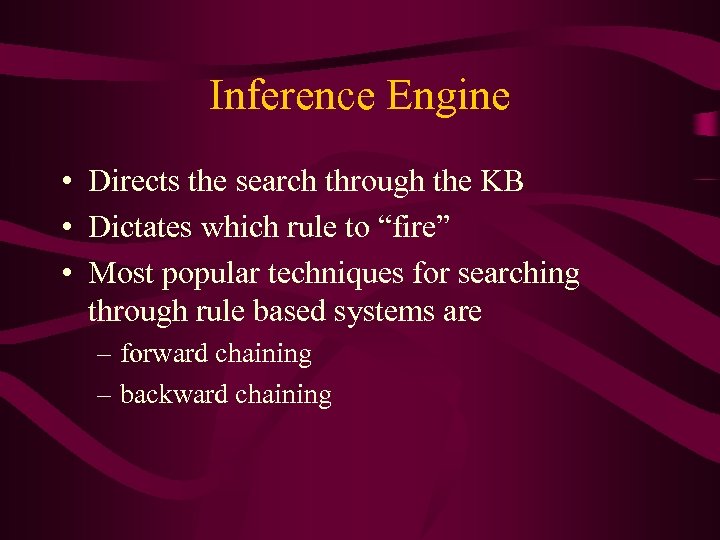 Inference Engine

• Directs the search through the KB
• Dictates which rule to “fire”
• Most popular techniques for searching through rule based systems are
– forward chaining
– backward chaining